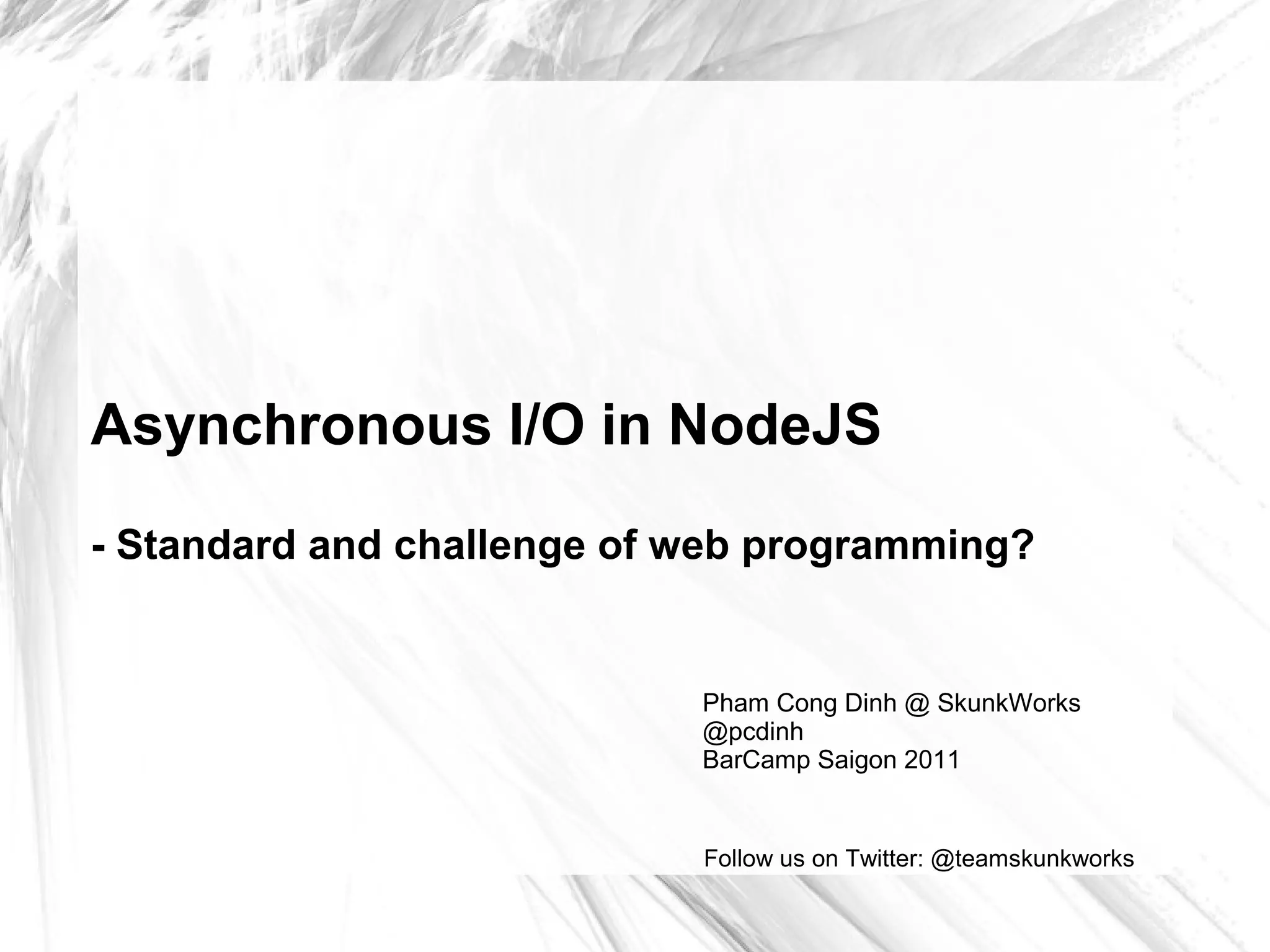 Asynchronous I/O in NodeJS

- Standard and challenge of web programming?

Pham Cong Dinh @ SkunkWorks
@pcdinh
BarCamp Saigon 2011

Follow us on Twitter: @teamskunkworks